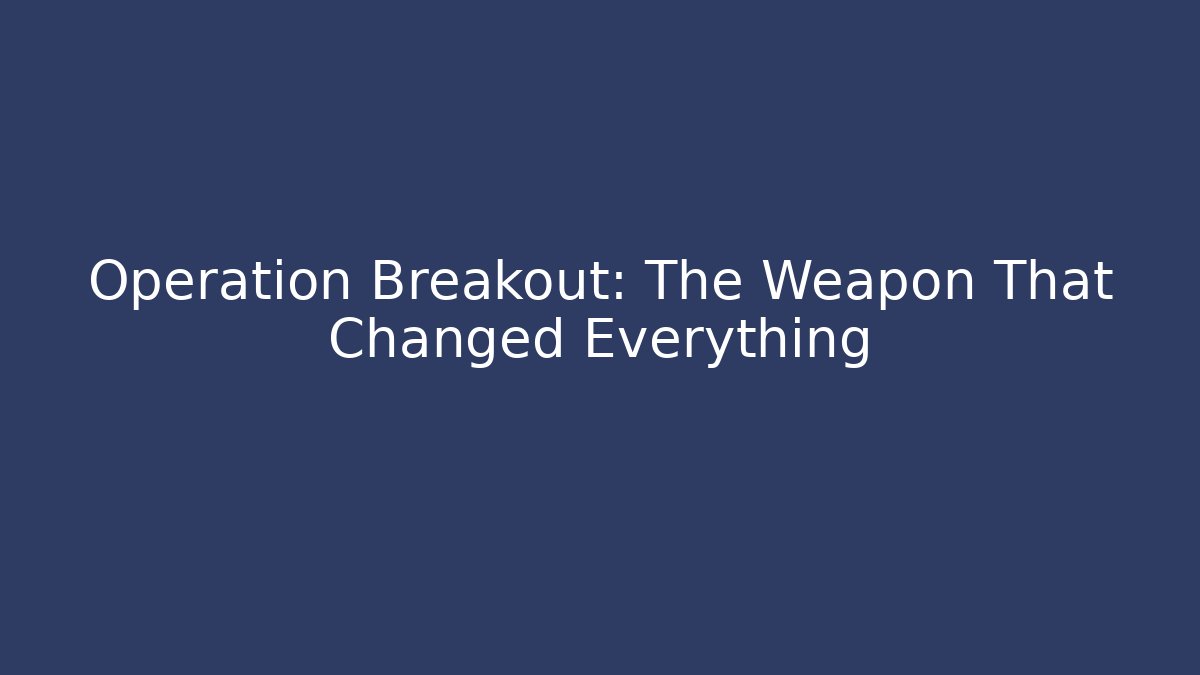 Operation Breakout: The Weapon That Changed Everything